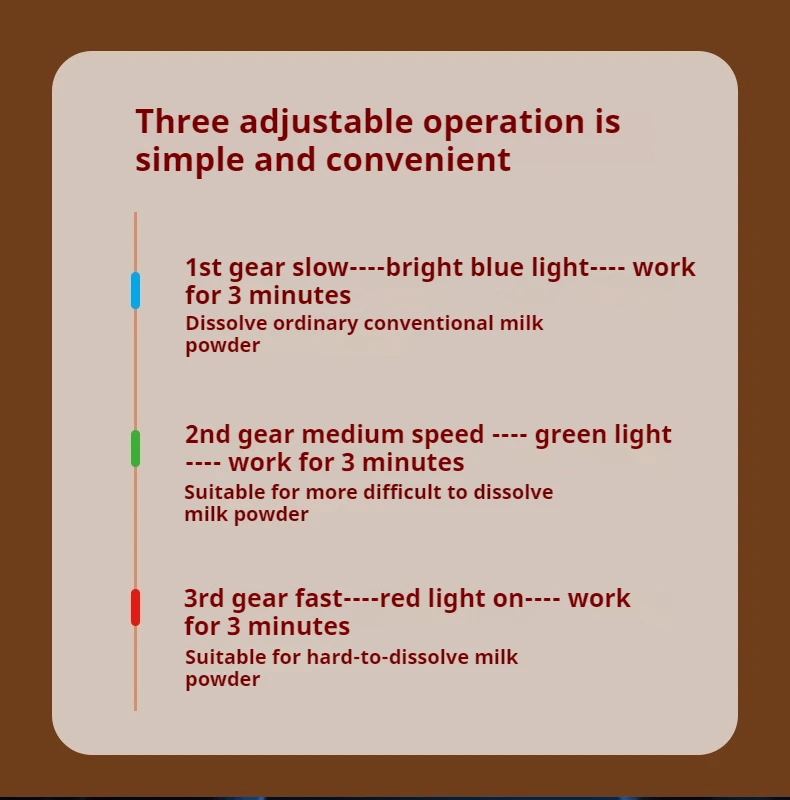 Three adjustable operation is simple and convenient

1st gear slow----bright blue light---- work for 3 minutes
Dissolve ordinary conventional milk powder

2nd gear medium speed ---- green light ---- work for 3 minutes
Suitable for more difficult to dissolve milk powder

3rd gear fast----red light on---- work for 3 minutes
Suitable for hard-to-dissolve milk powder